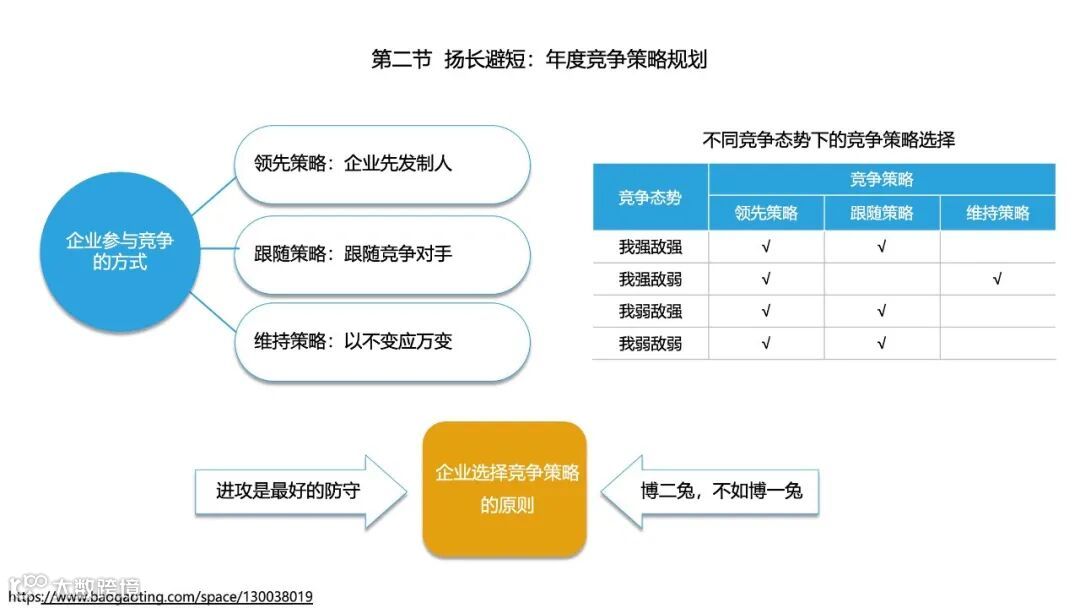 第二节 扬长避短：年度竞争策略规划

企业参与竞争的方式

领先策略：企业先发制人

跟随策略：跟随竞争对手

维持策略：以不变应万变

不同竞争态势下的竞争策略选择

| 竞争态势 | 竞争策略 | | |
|---|---|---|---|
| | 领先策略 | 跟随策略 | 维持策略 |
| 我强敌强 | √ | √ | |
| 我强敌弱 | √ | | √ |
| 我弱敌强 | √ | √ | |
| 我弱敌弱 | √ | √ | |

进攻是最好的防守

企业选择竞争策略的原则

博二兔，不如博一兔

大数跨境
https://www.baogaoting.com/space/130038019